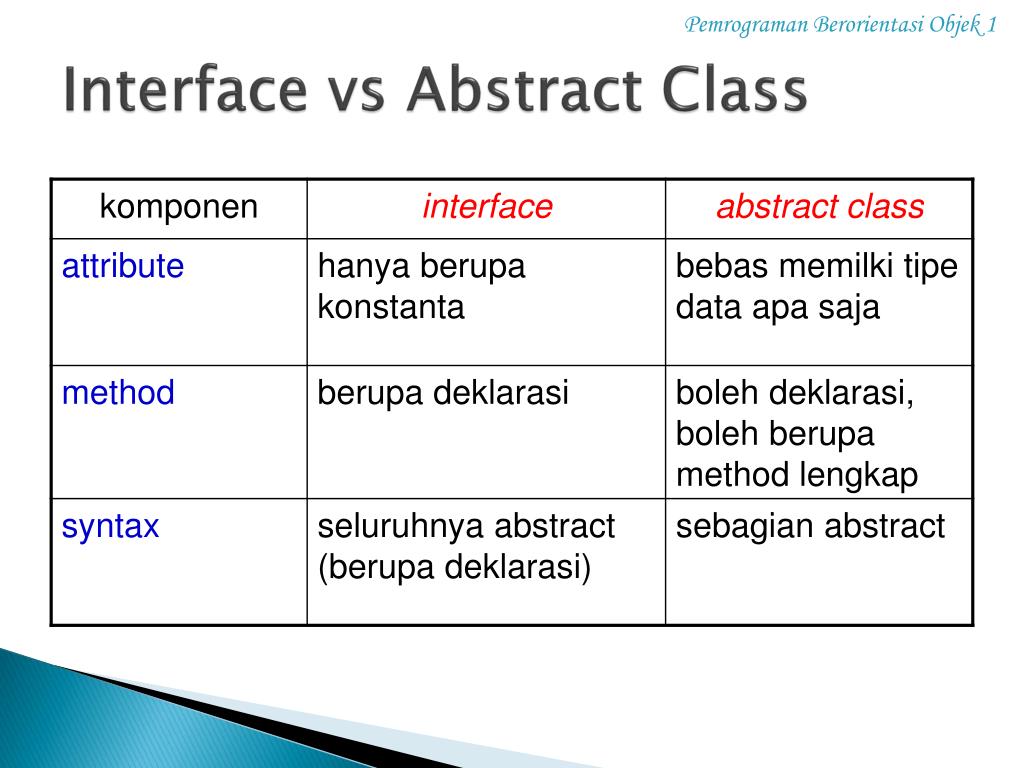 Pemrograman Berorientasi Objek 1

Interface vs Abstract Class

| komponen | interface | abstract class |
|---|---|---|
| attribute | hanya berupa konstanta | bebas memilki tipe data apa saja |
| method | berupa deklarasi | boleh deklarasi, boleh berupa method lengkap |
| syntax | seluruhnya abstract (berupa deklarasi) | sebagian abstract |